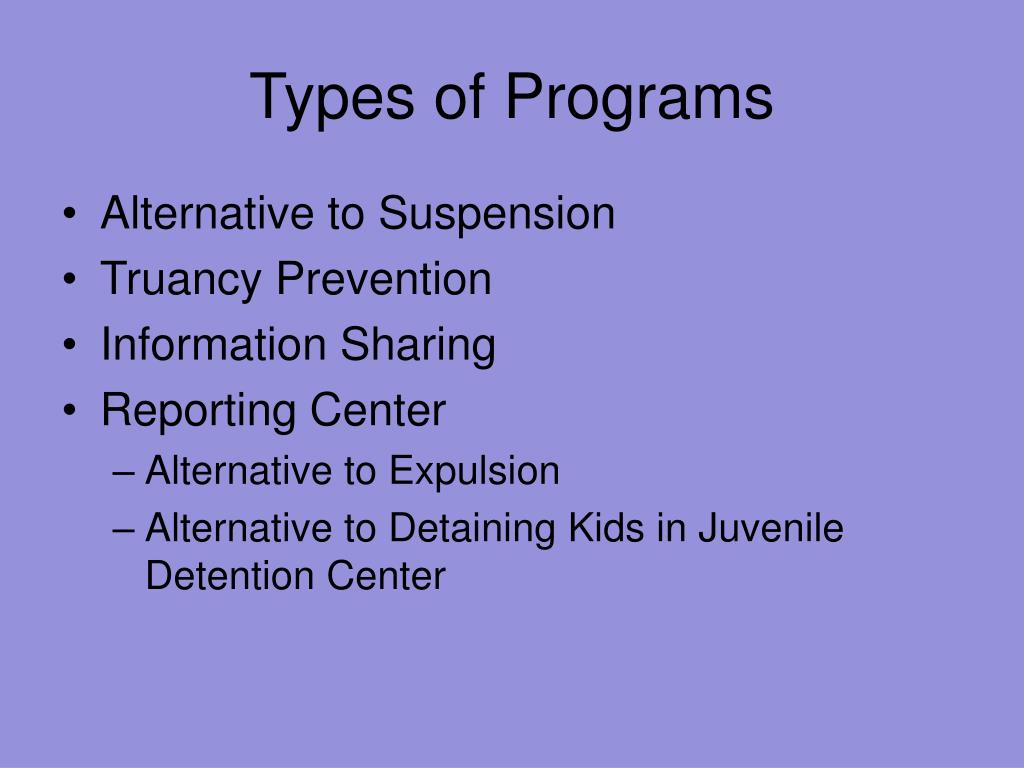 Types of Programs

• Alternative to Suspension
• Truancy Prevention
• Information Sharing
• Reporting Center
– Alternative to Expulsion
– Alternative to Detaining Kids in Juvenile Detention Center